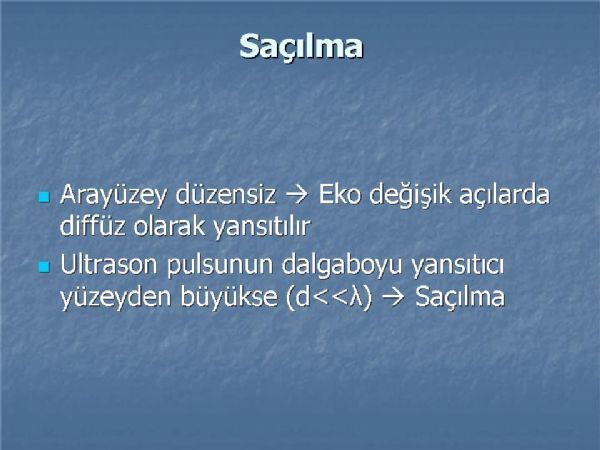 Saçılma

Arayüzey düzensiz → Eko değişik açılarda diffüz olarak yansıtılır

Ultrason pulsunun dalgaboyu yansıtıcı yüzeyden büyükse ($d<<\lambda$) → Saçılma